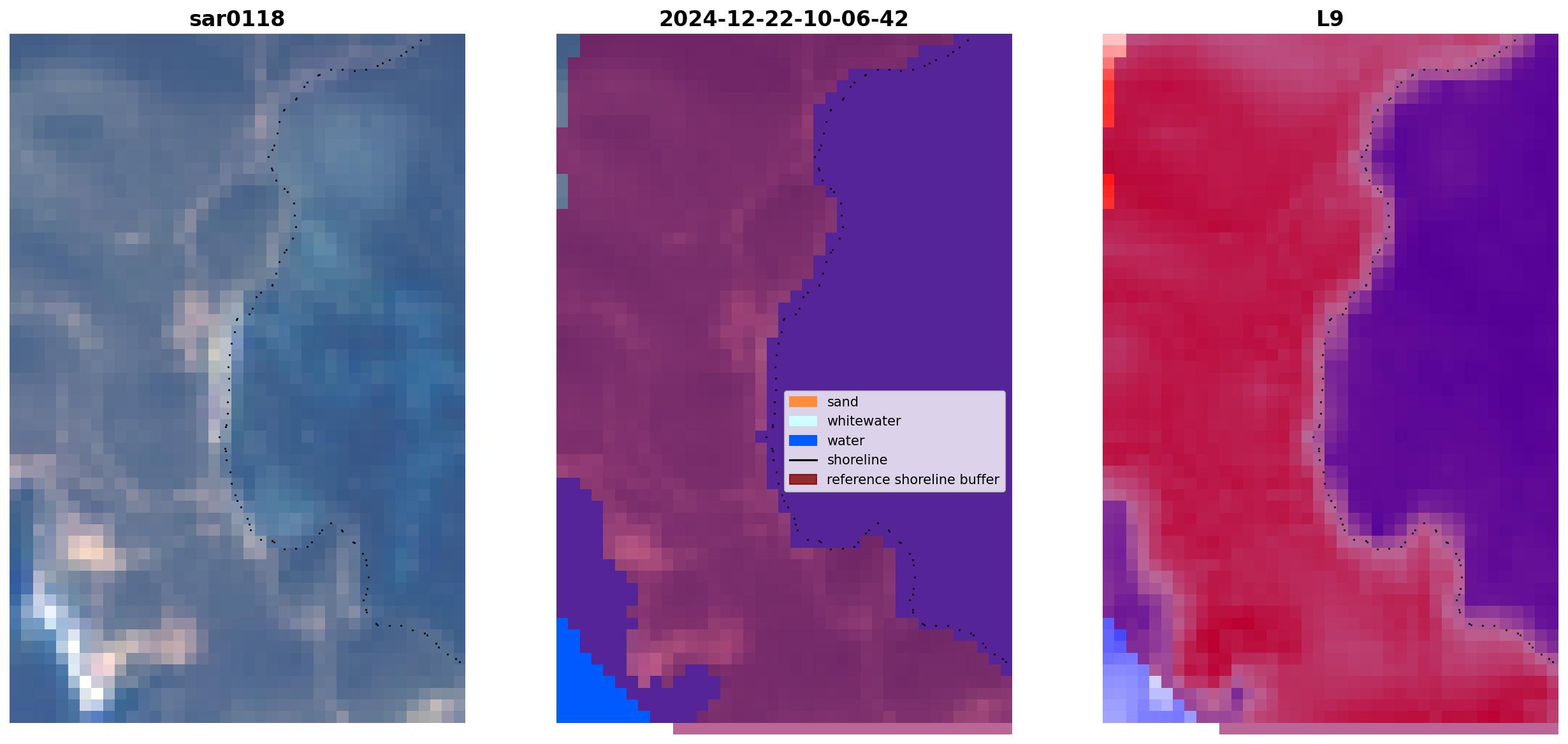 sar0118

2024-12-22-10-06-42

L9

sand
whitewater
water
shoreline
reference shoreline buffer